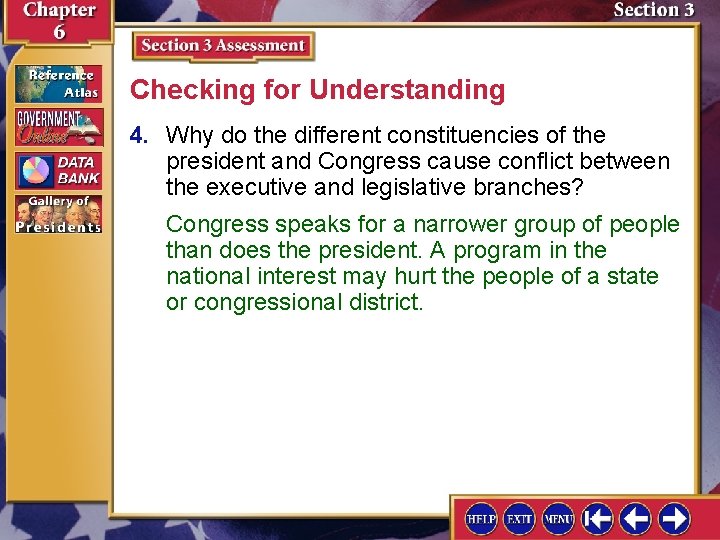 Chapter 6

Section 3

Reference Atlas

GOVERNMENT Online

DATA BANK

Gallery of Presidents

Section 3 Assessment

Checking for Understanding

4. Why do the different constituencies of the president and Congress cause conflict between the executive and legislative branches?

Congress speaks for a narrower group of people than does the president. A program in the national interest may hurt the people of a state or congressional district.

HELP EXIT MENU